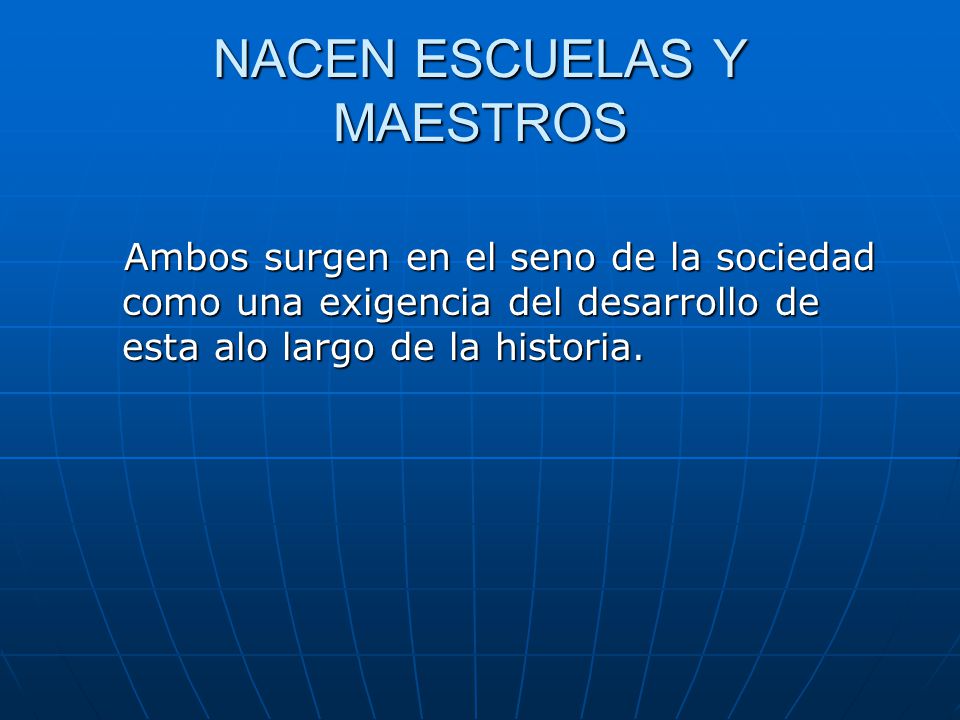 NACEN ESCUELAS Y MAESTROS

Ambos surgen en el seno de la sociedad como una exigencia del desarrollo de esta alo largo de la historia.